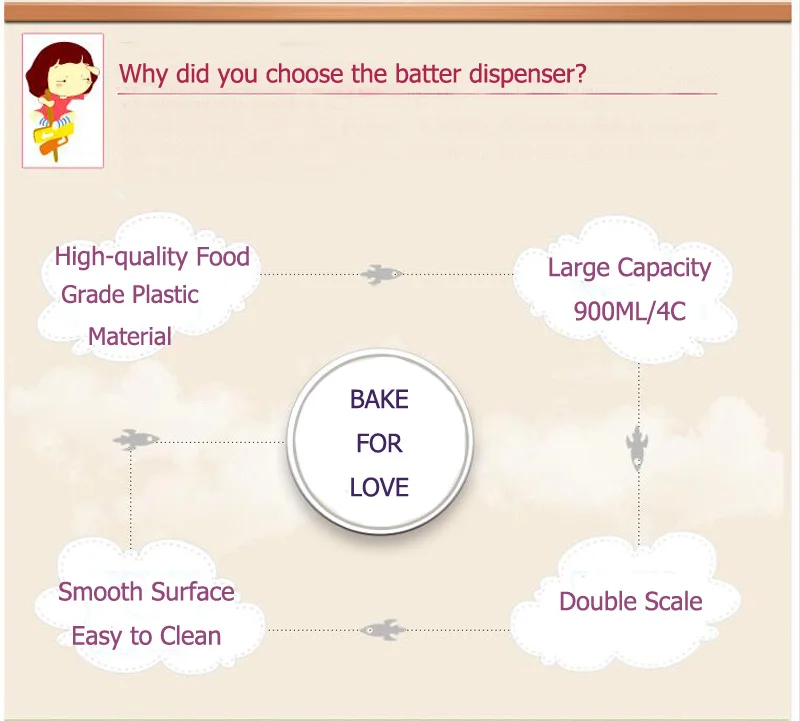 Why did you choose the batter dispenser?

High-quality Food Grade Plastic Material

Large Capacity 900ML/4C

BAKE FOR LOVE

Smooth Surface Easy to Clean

Double Scale